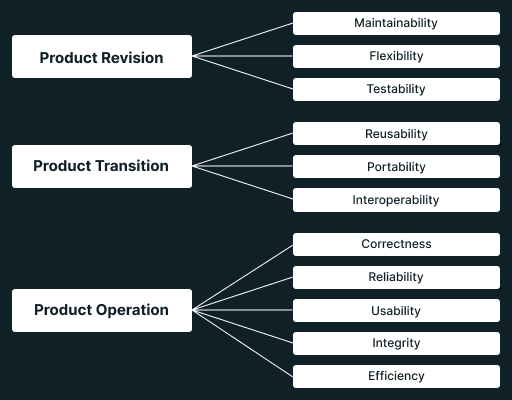 Product Revision

Maintainability

Flexibility

Testability

Product Transition

Reusability

Portability

Interoperability

Product Operation

Correctness

Reliability

Usability

Integrity

Efficiency